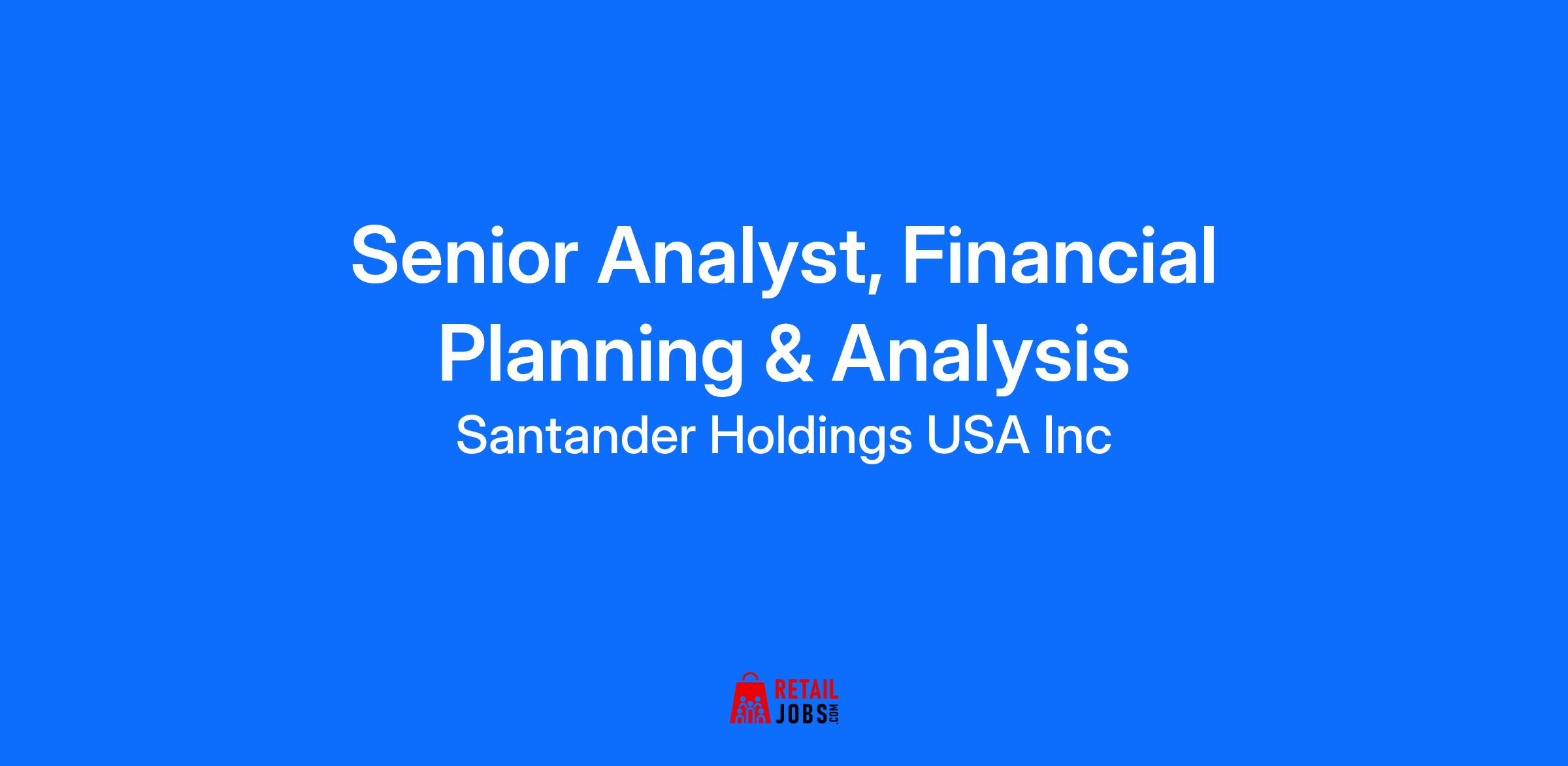 Senior Analyst, Financial Planning & Analysis

Santander Holdings USA Inc

RETAIL JOBS.COM